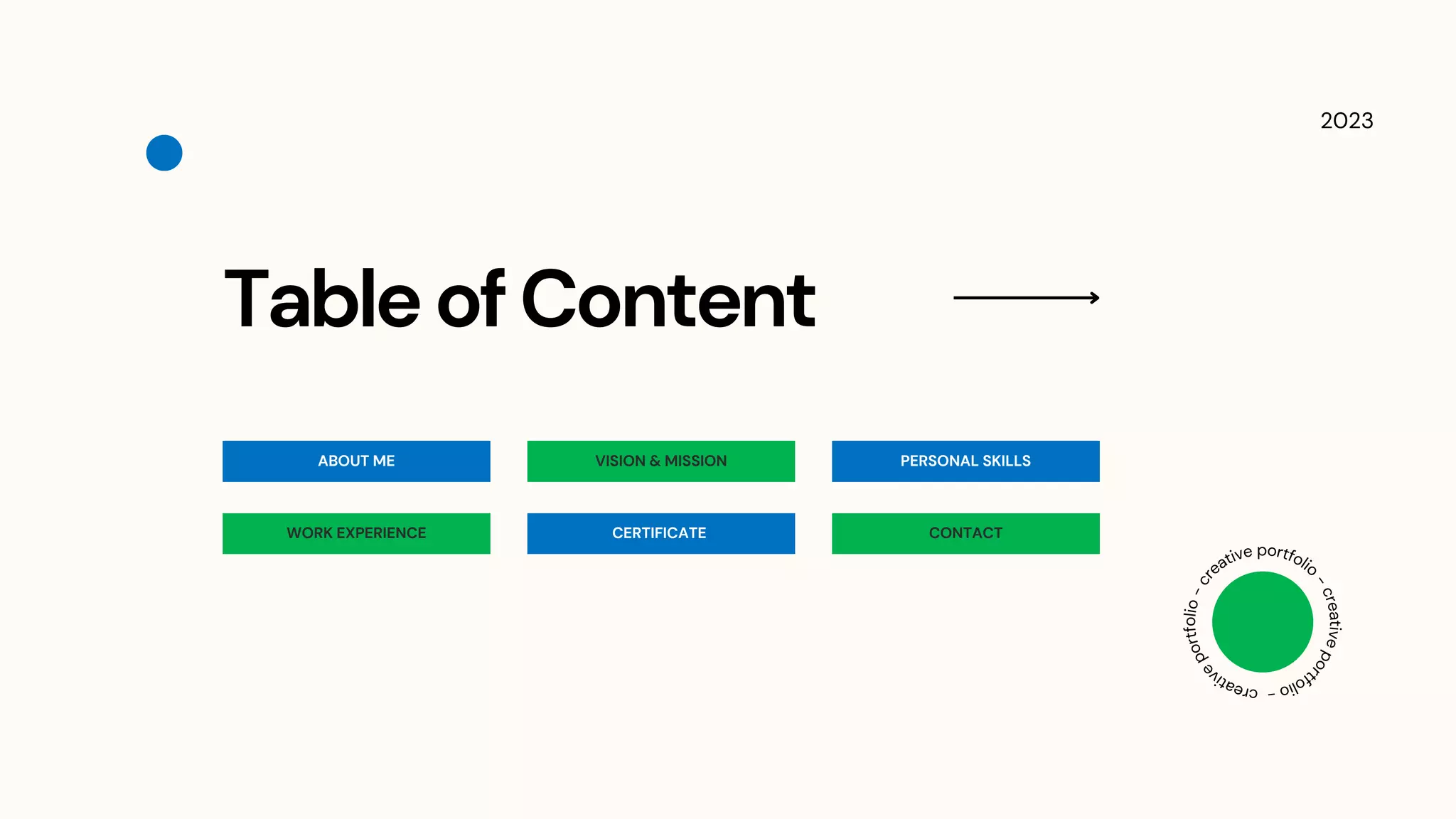 2023

Table of Content

ABOUT ME

VISION & MISSION

PERSONAL SKILLS

WORK EXPERIENCE

CERTIFICATE

CONTACT

creative portfolio - creative portfolio - creative portfolio -